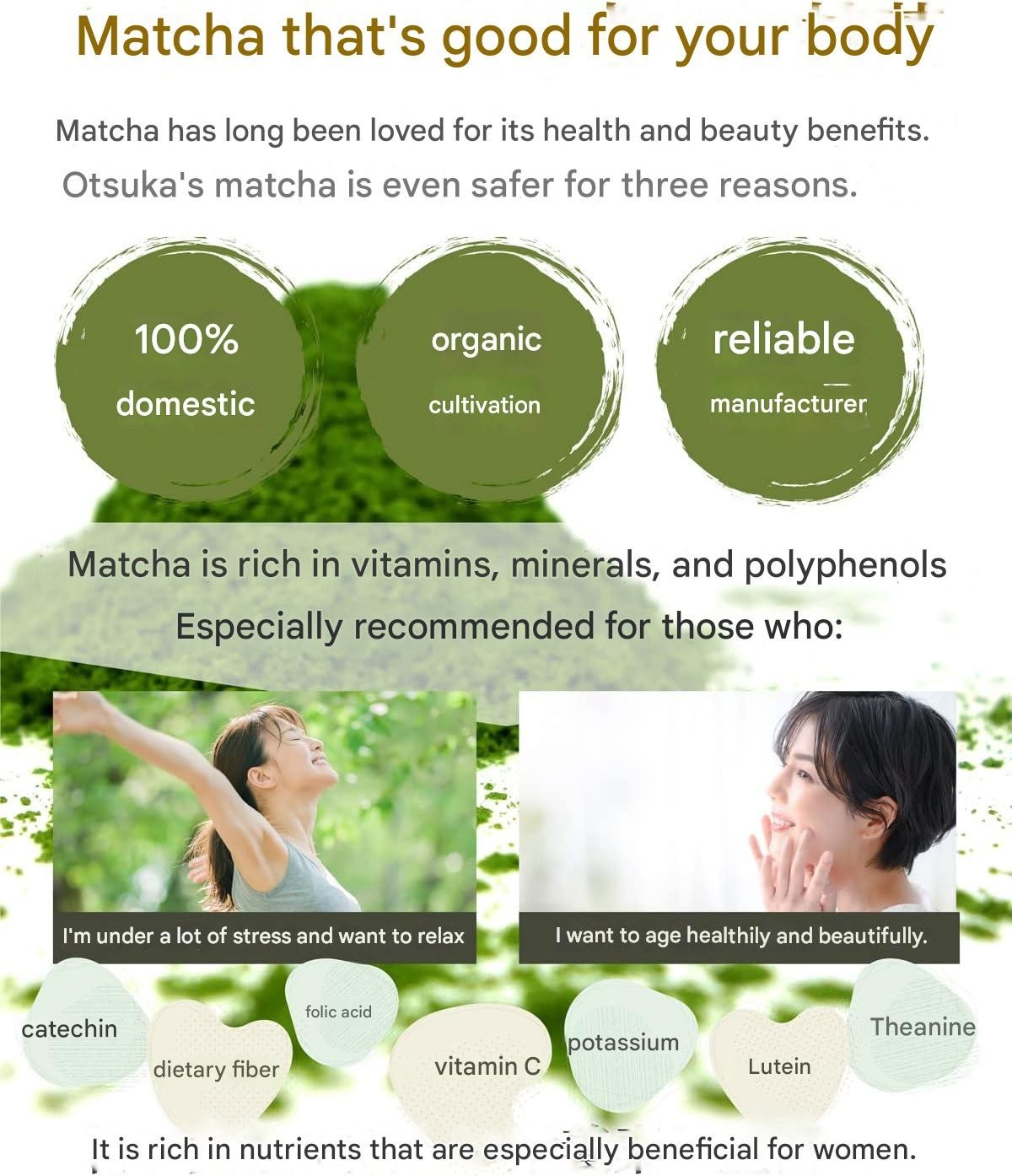 Matcha that's good for your body

Matcha has long been loved for its health and beauty benefits.
Otsuka's matcha is even safer for three reasons.

100% domestic

organic cultivation

reliable manufacturer

Matcha is rich in vitamins, minerals, and polyphenols
Especially recommended for those who:

I'm under a lot of stress and want to relax

I want to age healthily and beautifully.

catechin

dietary fiber

folic acid

vitamin C

potassium

Lutein

Theanine

It is rich in nutrients that are especially beneficial for women.